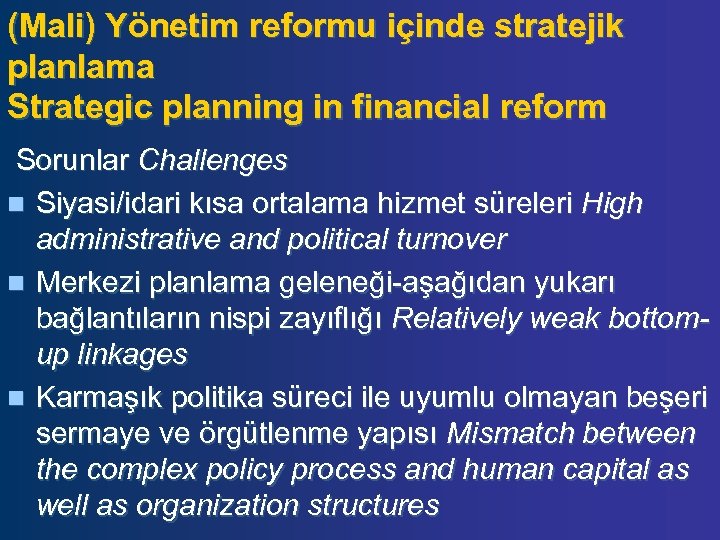 (Mali) Yönetim reformu içinde stratejik planlama
Strategic planning in financial reform

Sorunlar Challenges

Siyasi/idari kısa ortalama hizmet süreleri High administrative and political turnover

Merkezi planlama geleneği-aşağıdan yukarı bağlantıların nispi zayıflığı Relatively weak bottom-up linkages

Karmaşık politika süreci ile uyumlu olmayan beşeri sermaye ve örgütlenme yapısı Mismatch between the complex policy process and human capital as well as organization structures